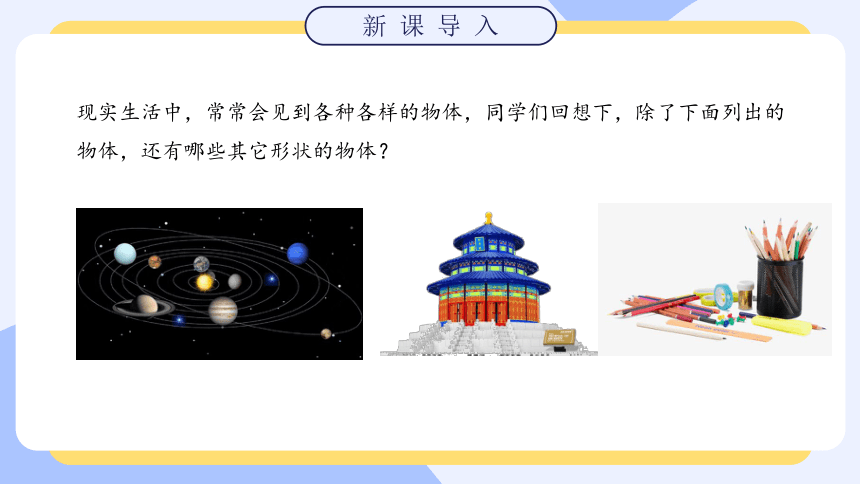 新课导入

现实生活中，常常会见到各种各样的物体，同学们回想下，除了下面列出的物体，还有哪些其它形状的物体？